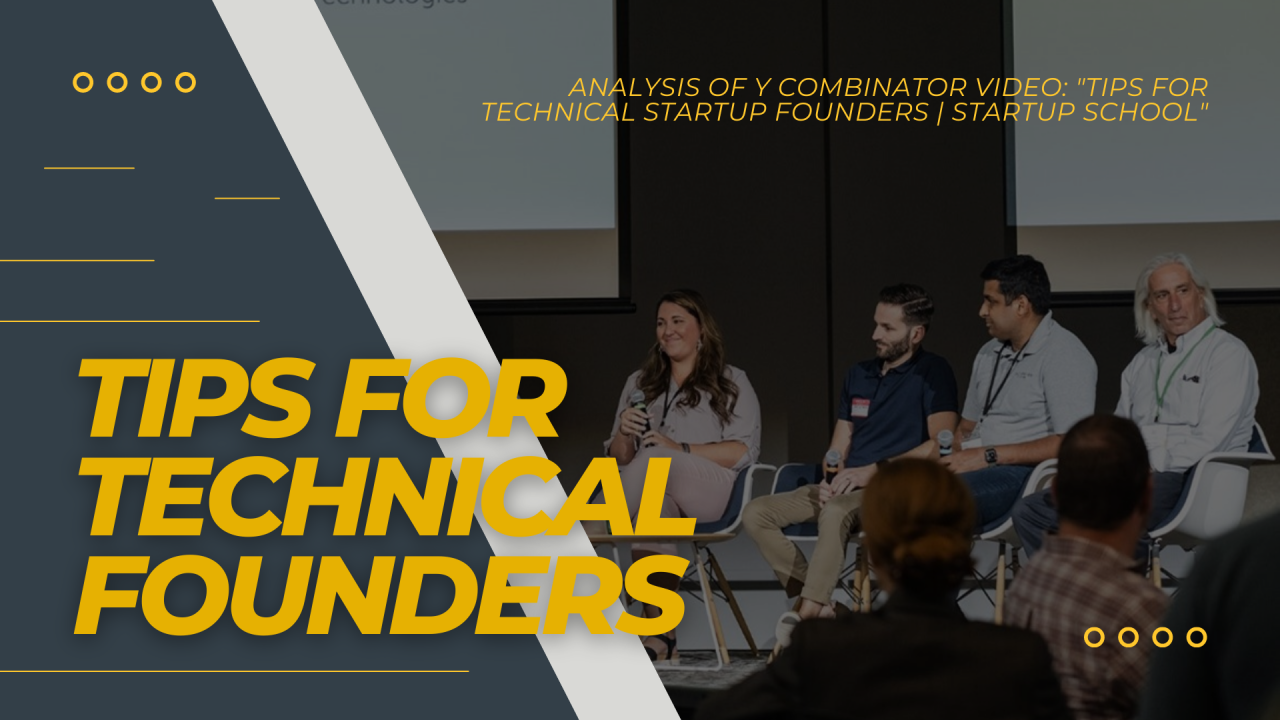 ANALYSIS OF Y COMBINATOR VIDEO: "TIPS FOR TECHNICAL STARTUP FOUNDERS | STARTUP SCHOOL"

TIPS FOR TECHNICAL FOUNDERS